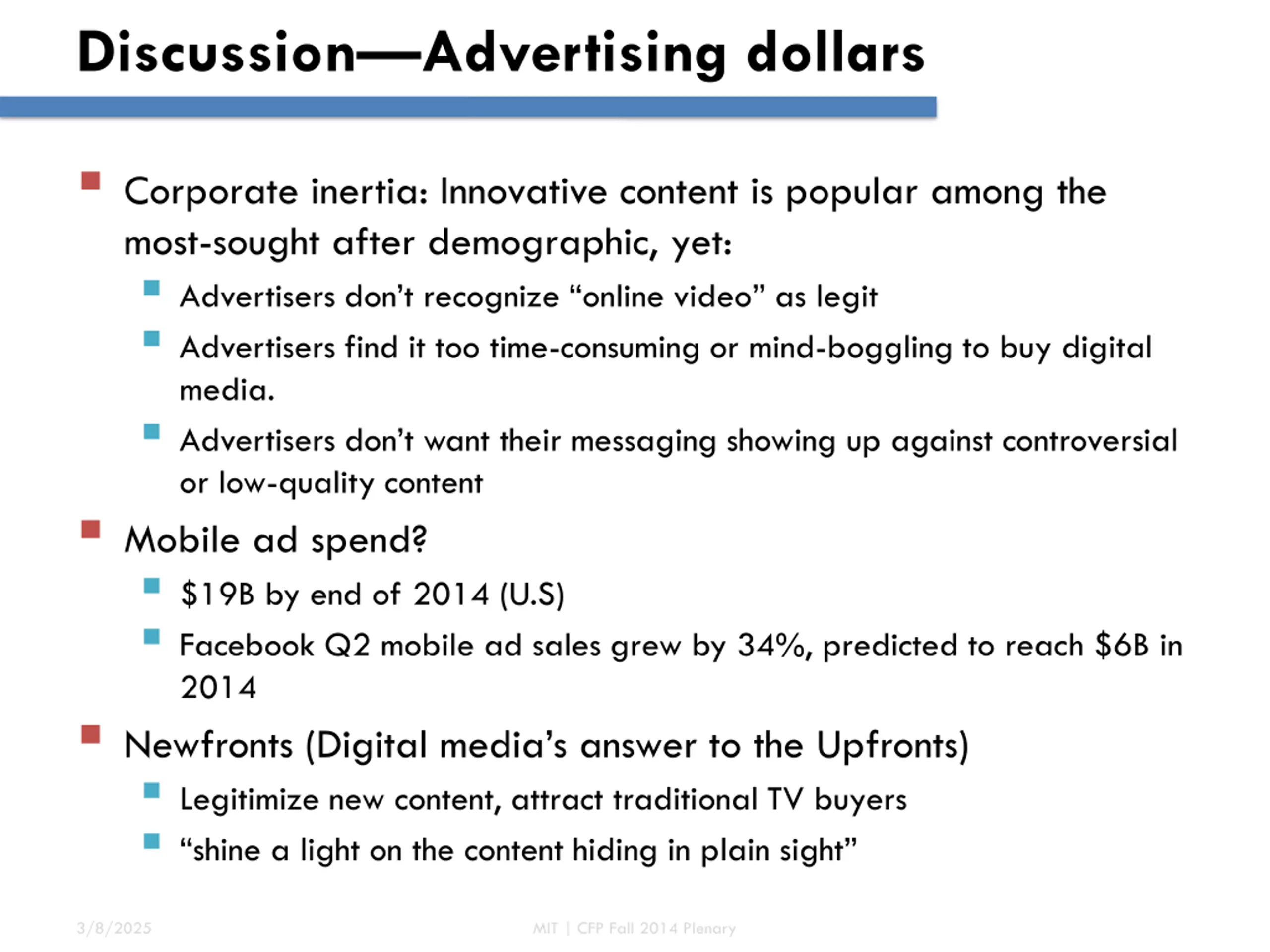 Discussion—Advertising dollars

Corporate inertia: Innovative content is popular among the most-sought after demographic, yet:

Advertisers don't recognize "online video" as legit

Advertisers find it too time-consuming or mind-boggling to buy digital media.

Advertisers don't want their messaging showing up against controversial or low-quality content

Mobile ad spend?

\$19B by end of 2014 (U.S)

Facebook Q2 mobile ad sales grew by 34%, predicted to reach \$6B in 2014

Newfronts (Digital media's answer to the Upfronts)

Legitimize new content, attract traditional TV buyers

"shine a light on the content hiding in plain sight"

3/8/2025

MIT | CFP Fall 2014 Plenary